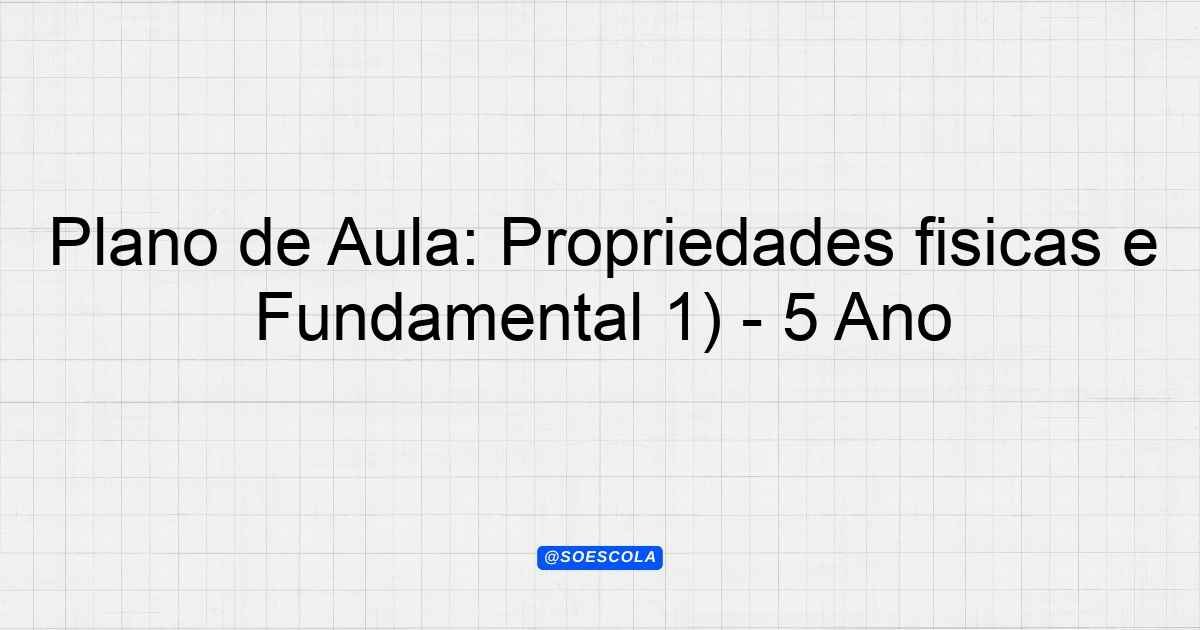 Plano de Aula: Propriedades fisicas e Fundamental 1) - 5 Ano

@SOESCOLA